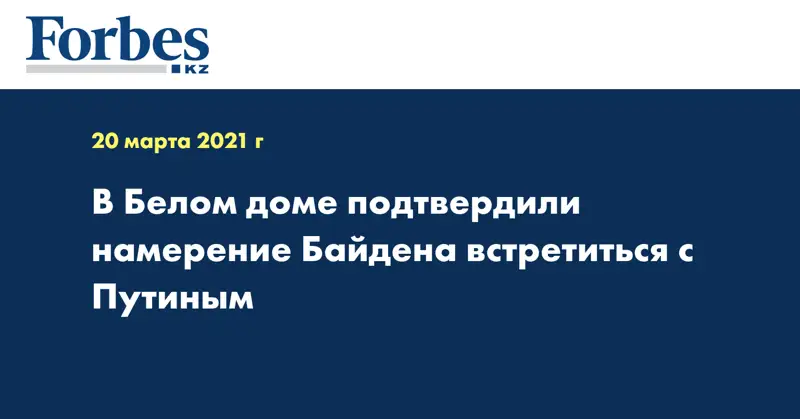 Forbes
KZ

20 марта 2021 г

В Белом доме подтвердили намерение Байдена встретиться с Путиным